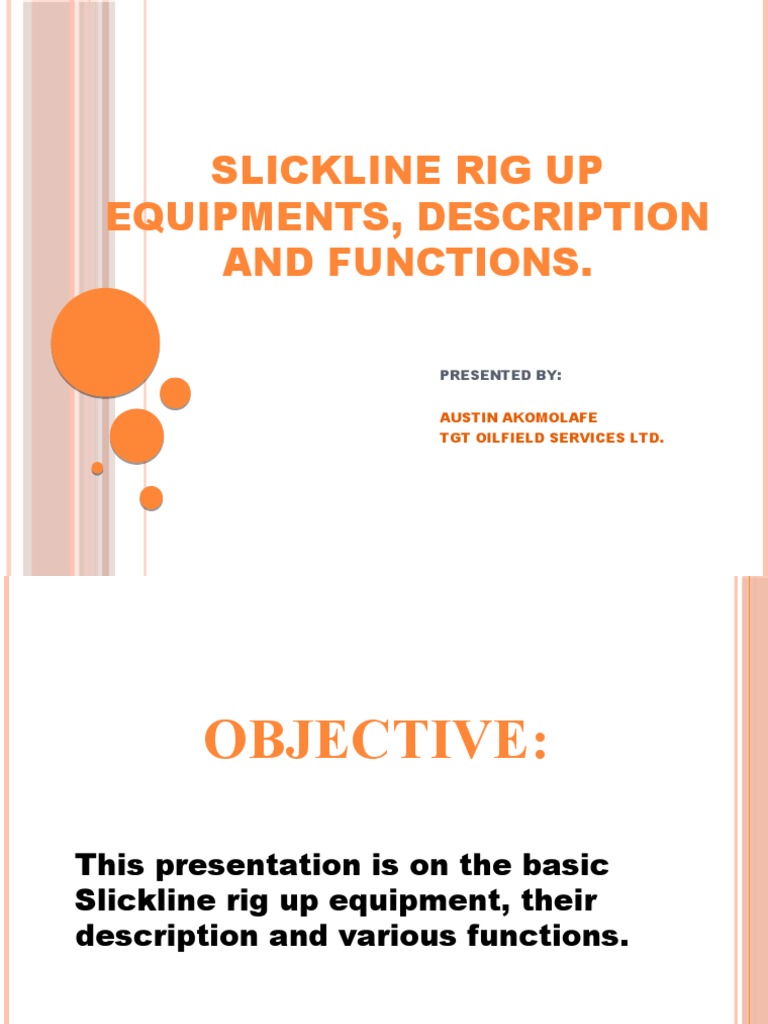 SLICKLINE RIG UP EQUIPMENTS, DESCRIPTION AND FUNCTIONS.

PRESENTED BY:

AUSTIN AKOMOLAFE
TGT OILFIELD SERVICES LTD.

OBJECTIVE:

This presentation is on the basic Slickline rig up equipment, their description and various functions.